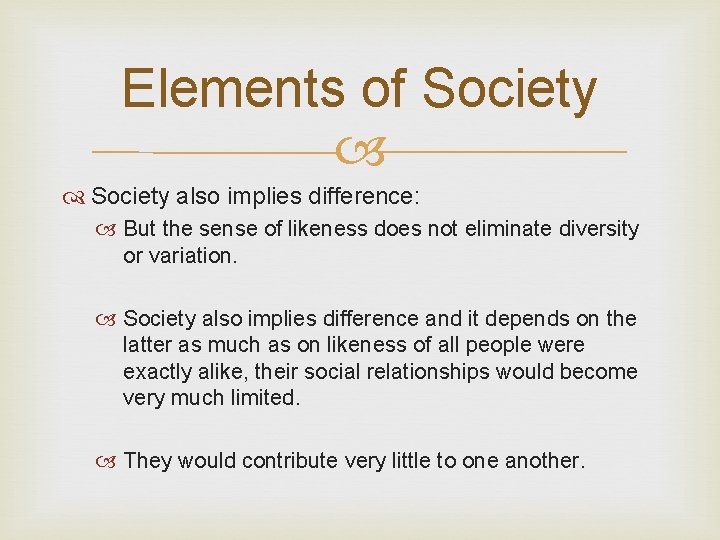 Elements of Society

Society also implies difference:

But the sense of likeness does not eliminate diversity or variation.

Society also implies difference and it depends on the latter as much as on likeness of all people were exactly alike, their social relationships would become very much limited.

They would contribute very little to one another.